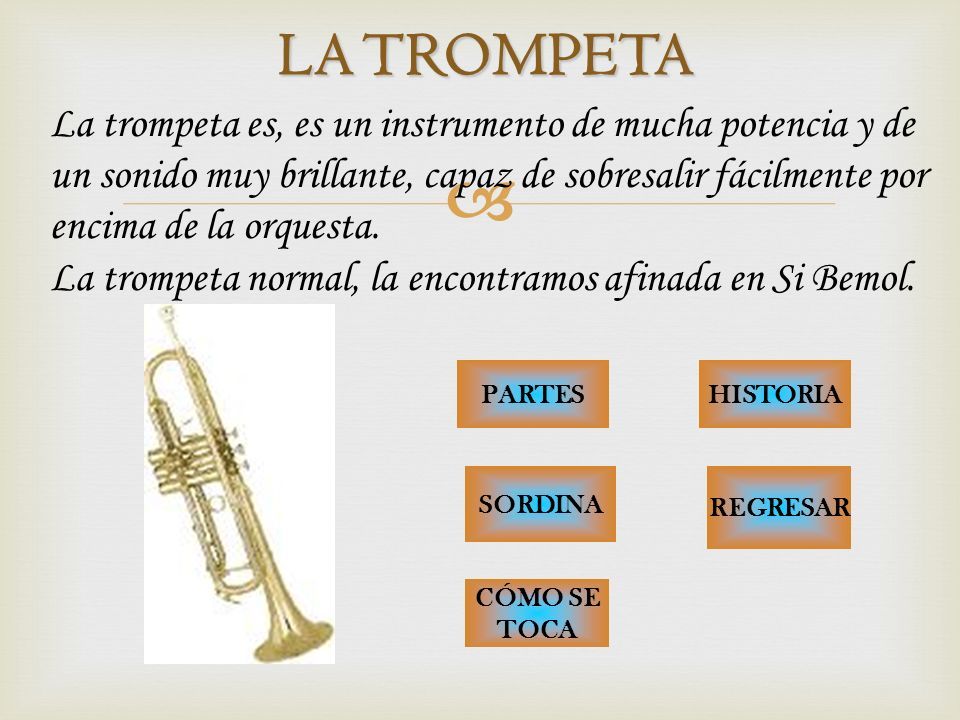 LA TROMPETA

La trompeta es, es un instrumento de mucha potencia y de un sonido muy brillante, capaz de sobresalir fácilmente por encima de la orquesta.
La trompeta normal, la encontramos afinada en Si Bemol.

PARTES

HISTORIA

SORDINA

REGRESAR

CÓMO SE TOCA